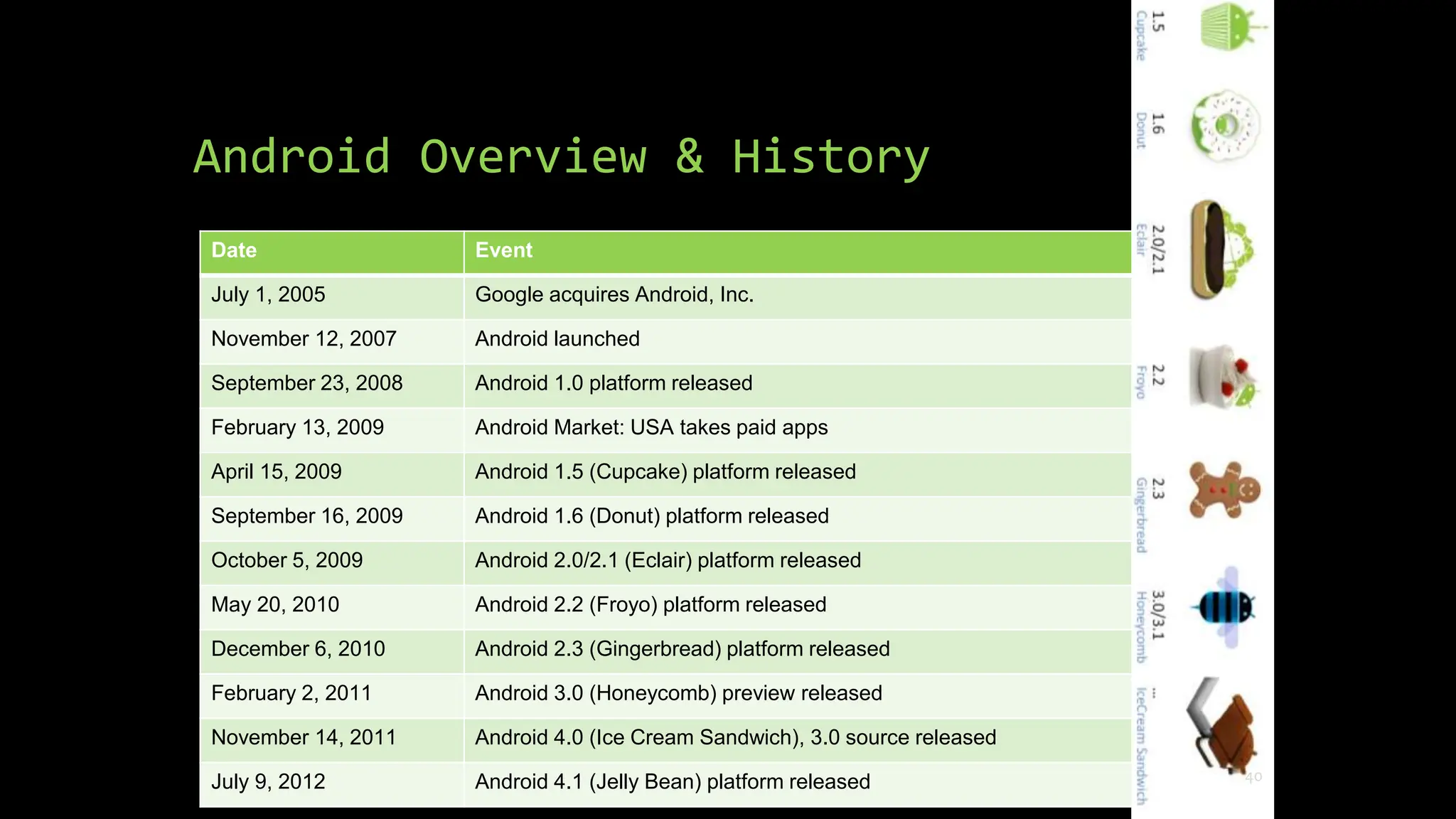 Android Overview & History

| Date | Event |
|---|---|
| July 1, 2005 | Google acquires Android, Inc. |
| November 12, 2007 | Android launched |
| September 23, 2008 | Android 1.0 platform released |
| February 13, 2009 | Android Market: USA takes paid apps |
| April 15, 2009 | Android 1.5 (Cupcake) platform released |
| September 16, 2009 | Android 1.6 (Donut) platform released |
| October 5, 2009 | Android 2.0/2.1 (Eclair) platform released |
| May 20, 2010 | Android 2.2 (Froyo) platform released |
| December 6, 2010 | Android 2.3 (Gingerbread) platform released |
| February 2, 2011 | Android 3.0 (Honeycomb) preview released |
| November 14, 2011 | Android 4.0 (Ice Cream Sandwich), 3.0 source released |
| July 9, 2012 | Android 4.1 (Jelly Bean) platform released |

1.5 Cupcake
1.6 Donut
2.0/2.1 Eclair
2.2 Froyo
2.3 Gingerbread
3.0/3.1 Honeycomb
... IceCream Sandwich

40